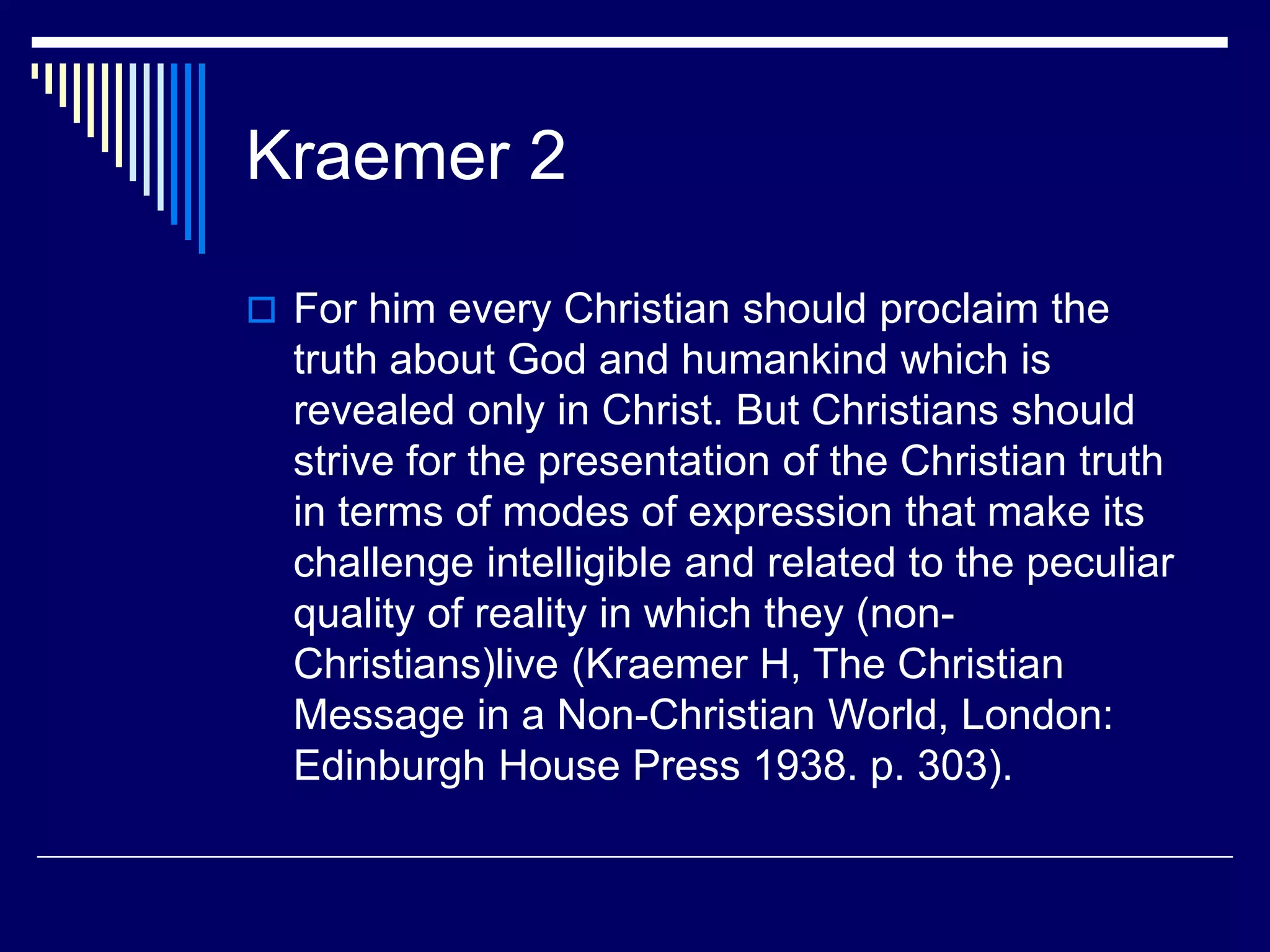 Kraemer 2

For him every Christian should proclaim the truth about God and humankind which is revealed only in Christ. But Christians should strive for the presentation of the Christian truth in terms of modes of expression that make its challenge intelligible and related to the peculiar quality of reality in which they (non-Christians)live (Kraemer H, The Christian Message in a Non-Christian World, London: Edinburgh House Press 1938. p. 303).